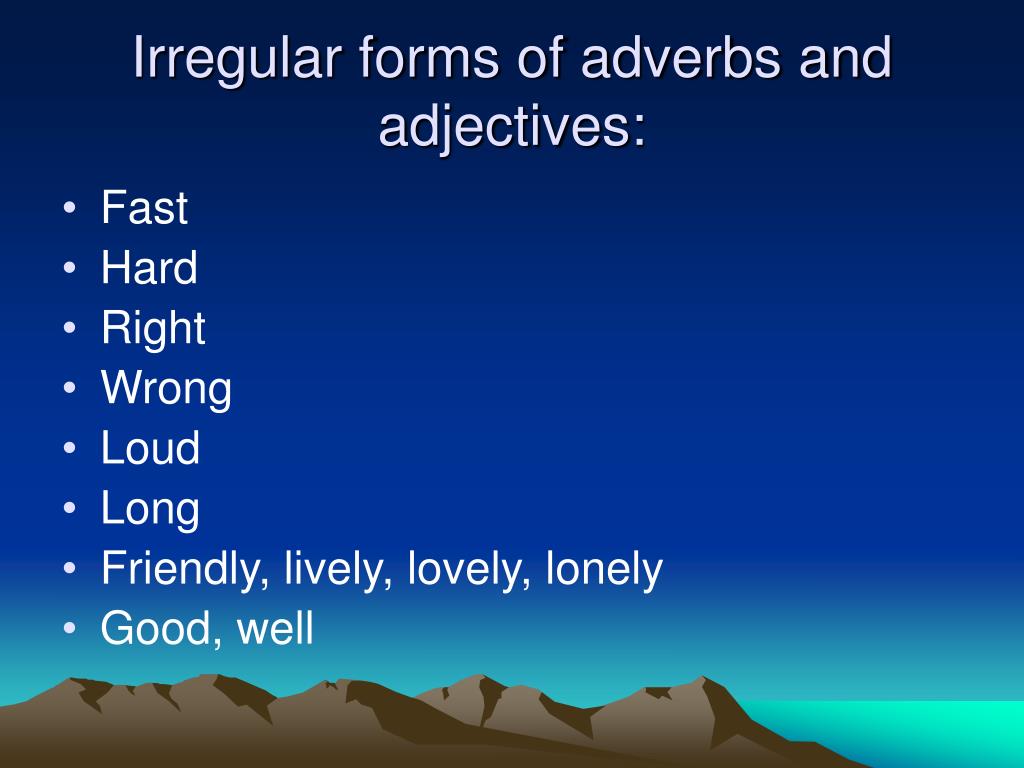 Irregular forms of adverbs and adjectives:

• Fast
• Hard
• Right
• Wrong
• Loud
• Long
• Friendly, lively, lovely, lonely
• Good, well